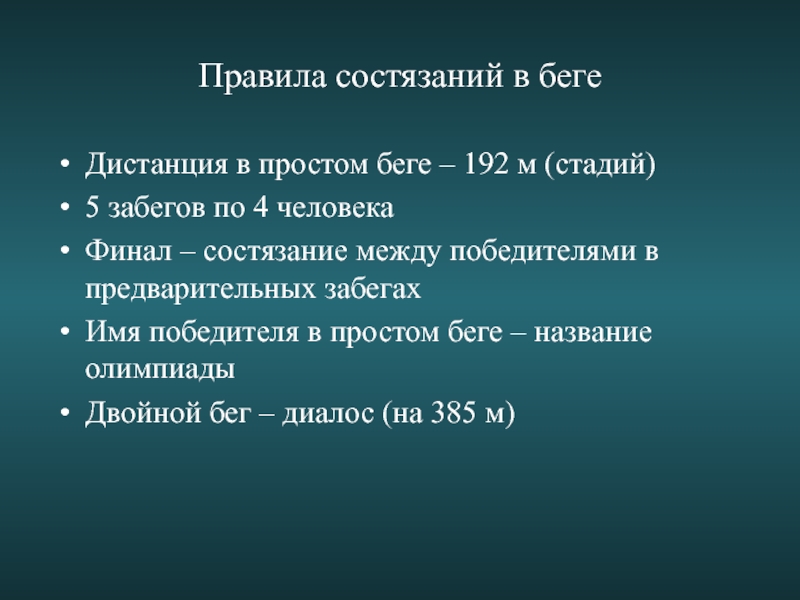 Правила состязаний в беге

• Дистанция в простом беге – 192 м (стадий)
• 5 забегов по 4 человека
• Финал – состязание между победителями в предварительных забегах
• Имя победителя в простом беге – название олимпиады
• Двойной бег – диалос (на 385 м)